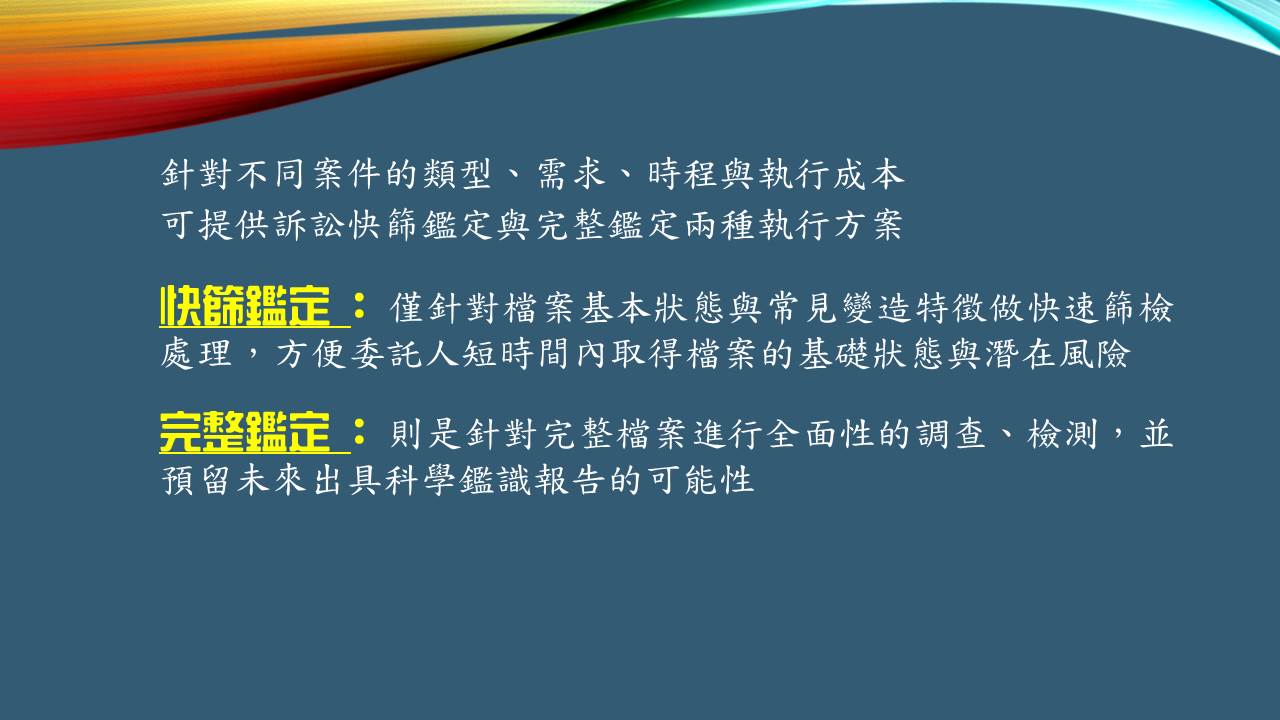 針對不同案件的類型、需求、時程與執行成本
可提供訴訟快篩鑑定與完整鑑定兩種執行方案

快篩鑑定：僅針對檔案基本狀態與常見變造特徵做快速篩檢處理，方便委託人短時間內取得檔案的基礎狀態與潛在風險

完整鑑定：則是針對完整檔案進行全面性的調查、檢測，並預留未來出具科學鑑識報告的可能性